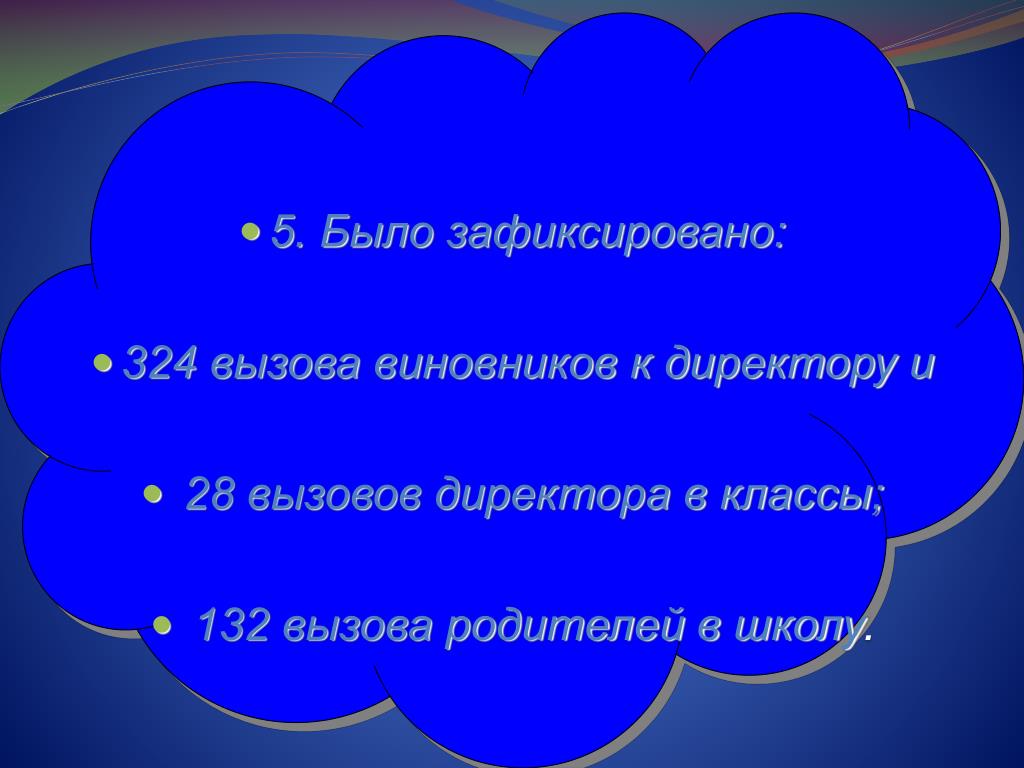 • 5. Было зафиксировано:

• 324 вызова виновников к директору и

• 28 вызовов директора в классы;

• 132 вызова родителей в школу.